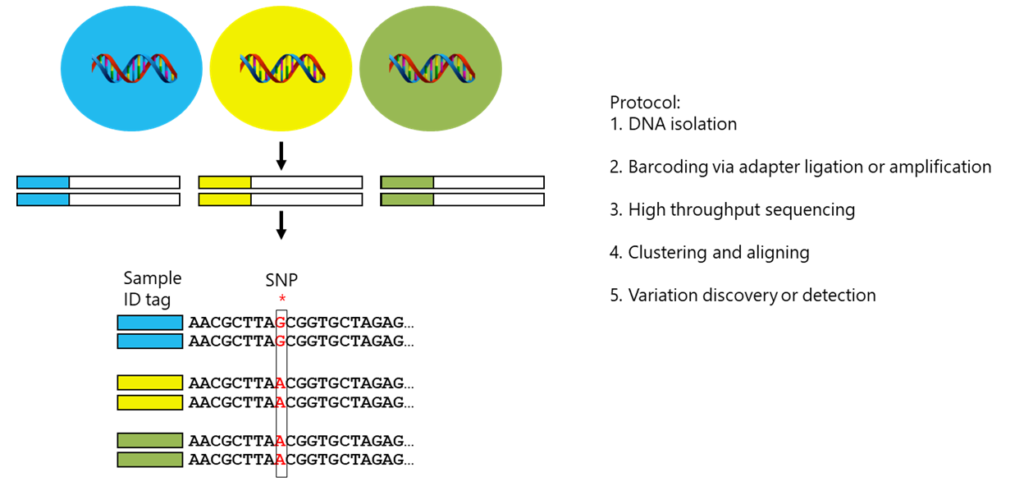 Sample ID tag

SNP
*

AACGCTTAGCGGTGCTAGAG...
AACGCTTAGCGGTGCTAGAG...

AACGCTTAACGGTGCTAGAG...
AACGCTTAACGGTGCTAGAG...

AACGCTTAACGGTGCTAGAG...
AACGCTTAACGGTGCTAGAG...

Protocol:
1. DNA isolation

2. Barcoding via adapter ligation or amplification

3. High throughput sequencing

4. Clustering and aligning

5. Variation discovery or detection